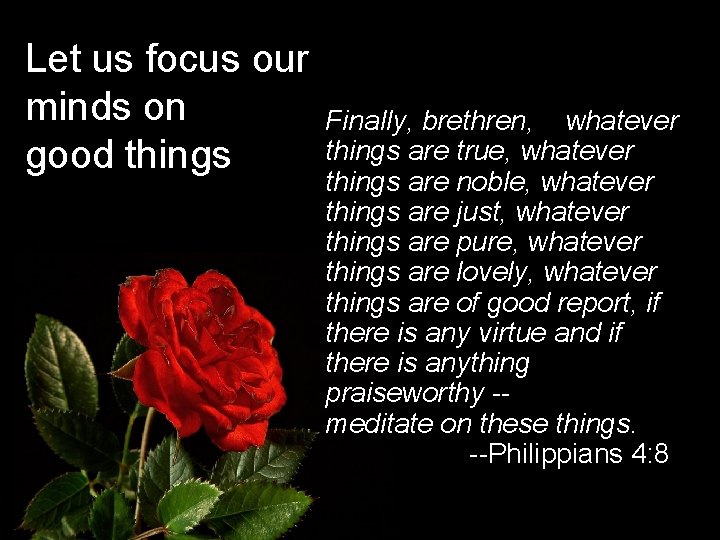 Let us focus our minds on good things

Finally, brethren, whatever things are true, whatever things are noble, whatever things are just, whatever things are pure, whatever things are lovely, whatever things are of good report, if there is any virtue and if there is anything praiseworthy -- meditate on these things.
--Philippians 4:8